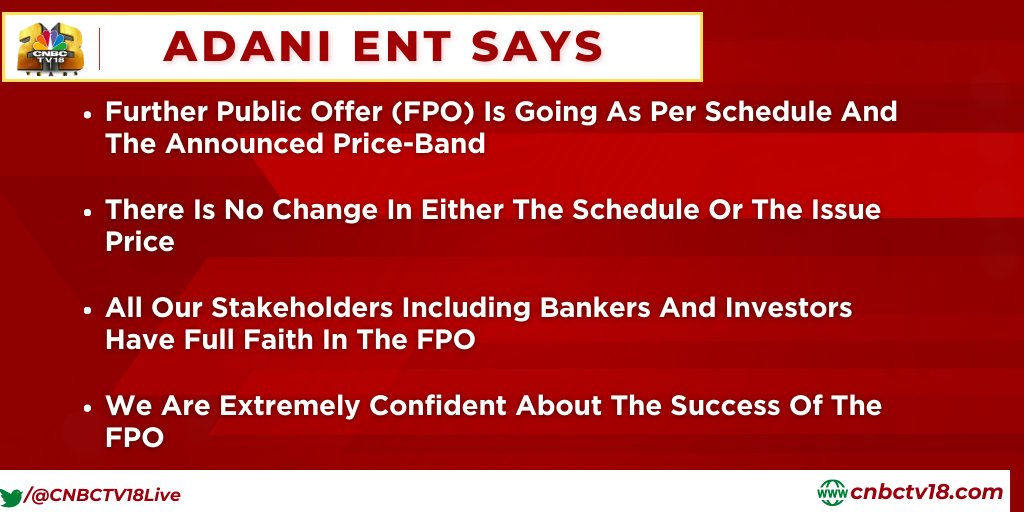 CNBC TV18 YEARS

ADANI ENT SAYS

• Further Public Offer (FPO) Is Going As Per Schedule And The Announced Price-Band

• There Is No Change In Either The Schedule Or The Issue Price

• All Our Stakeholders Including Bankers And Investors Have Full Faith In The FPO

• We Are Extremely Confident About The Success Of The FPO

/@CNBCTV18Live

www cnbctv18.com